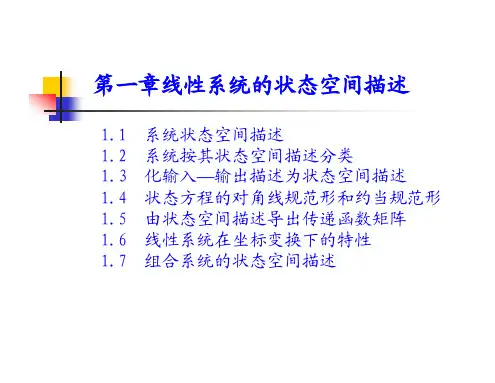 第一章线性系统的状态空间描述

1.1 系统状态空间描述
1.2 系统按其状态空间描述分类
1.3 化输入—输出描述为状态空间描述
1.4 状态方程的对角线规范形和约当规范形
1.5 由状态空间描述导出传递函数矩阵
1.6 线性系统在坐标变换下的特性
1.7 组合系统的状态空间描述